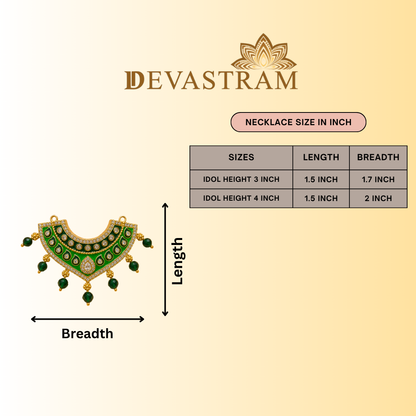 DEVASTRAM

NECKLACE SIZE IN INCH

| SIZES | LENGTH | BREADTH |
|---|---|---|
| IDOL HEIGHT 3 INCH | 1.5 INCH | 1.7 INCH |
| IDOL HEIGHT 4 INCH | 1.5 INCH | 2 INCH |

Length

Breadth